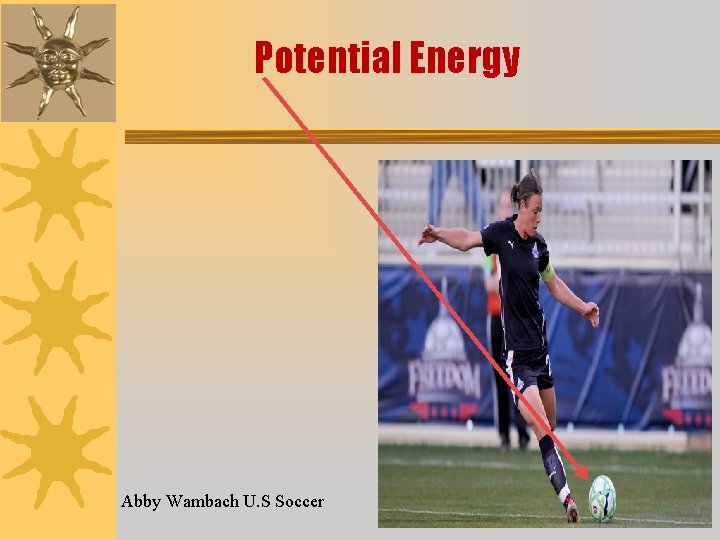 Potential Energy

FREEDOM

FREEDOM

Abby Wambach U.S Soccer